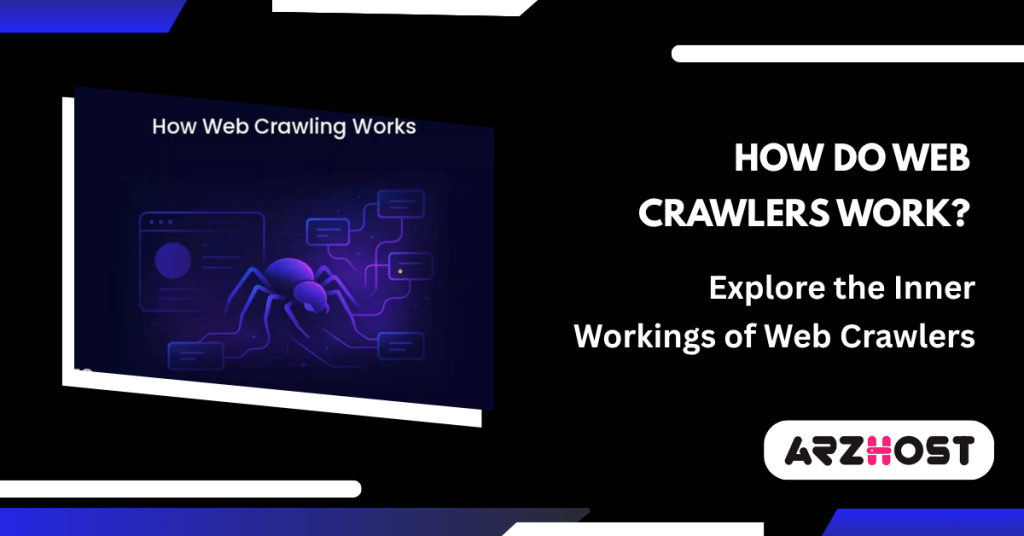 How Web Crawling Works

HOW DO WEB CRAWLERS WORK?

Explore the Inner Workings of Web Crawlers

ARZHOST